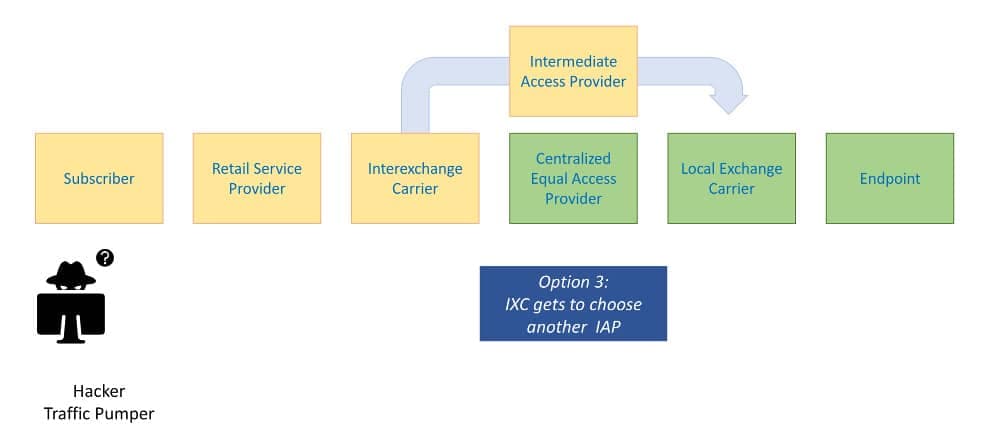 Intermediate Access Provider

Subscriber

Retail Service Provider

Interexchange Carrier

Centralized Equal Access Provider

Local Exchange Carrier

Endpoint

Option 3:
IXC gets to choose another IAP

Hacker
Traffic Pumper